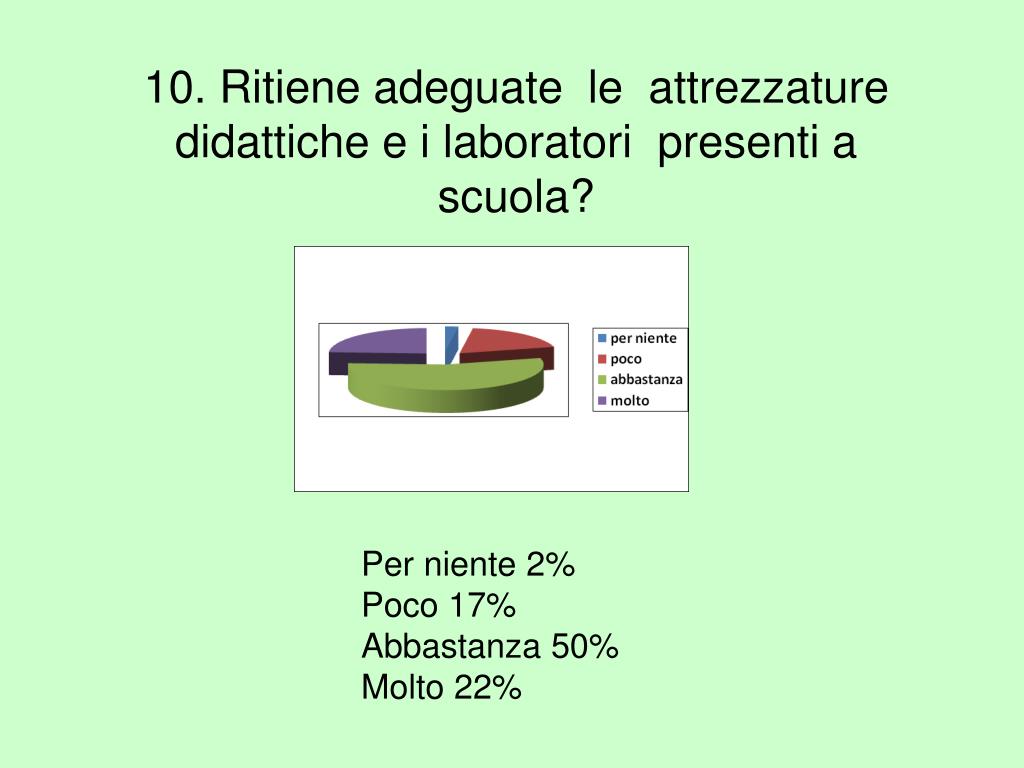 10. Ritiene adeguate le attrezzature didattiche e i laboratori presenti a scuola?

per niente
poco
abbastanza
molto

Per niente 2%
Poco 17%
Abbastanza 50%
Molto 22%